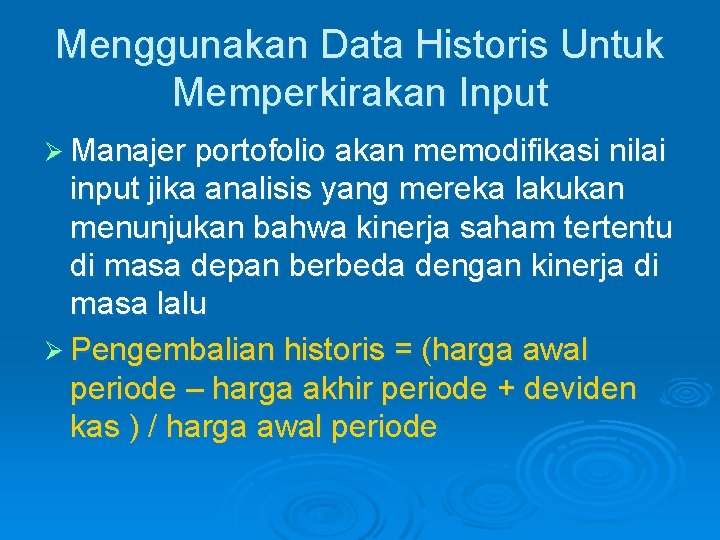 Menggunakan Data Historis Untuk Memperkirakan Input

➢ Manajer portofolio akan memodifikasi nilai input jika analisis yang mereka lakukan menunjukan bahwa kinerja saham tertentu di masa depan berbeda dengan kinerja di masa lalu

➢ Pengembalian historis = (harga awal periode – harga akhir periode + deviden kas ) / harga awal periode